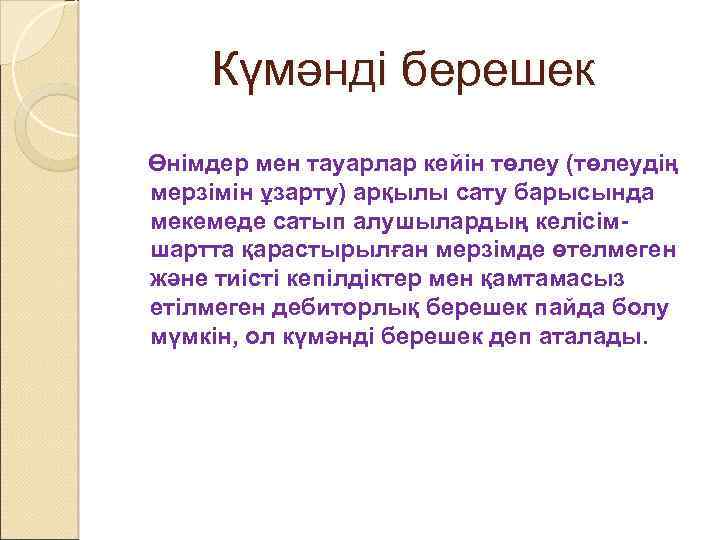 Күмәнді берешек

Өнімдер мен тауарлар кейін төлеу (төлеудің мерзімін ұзарту) арқылы сату барысында мекемеде сатып алушылардың келісім-шартта қарастырылған мерзімде өтелмеген және тиісті кепілдіктер мен қамтамасыз етілмеген дебиторлық берешек пайда болу мүмкін, ол күмәнді берешек деп аталады.